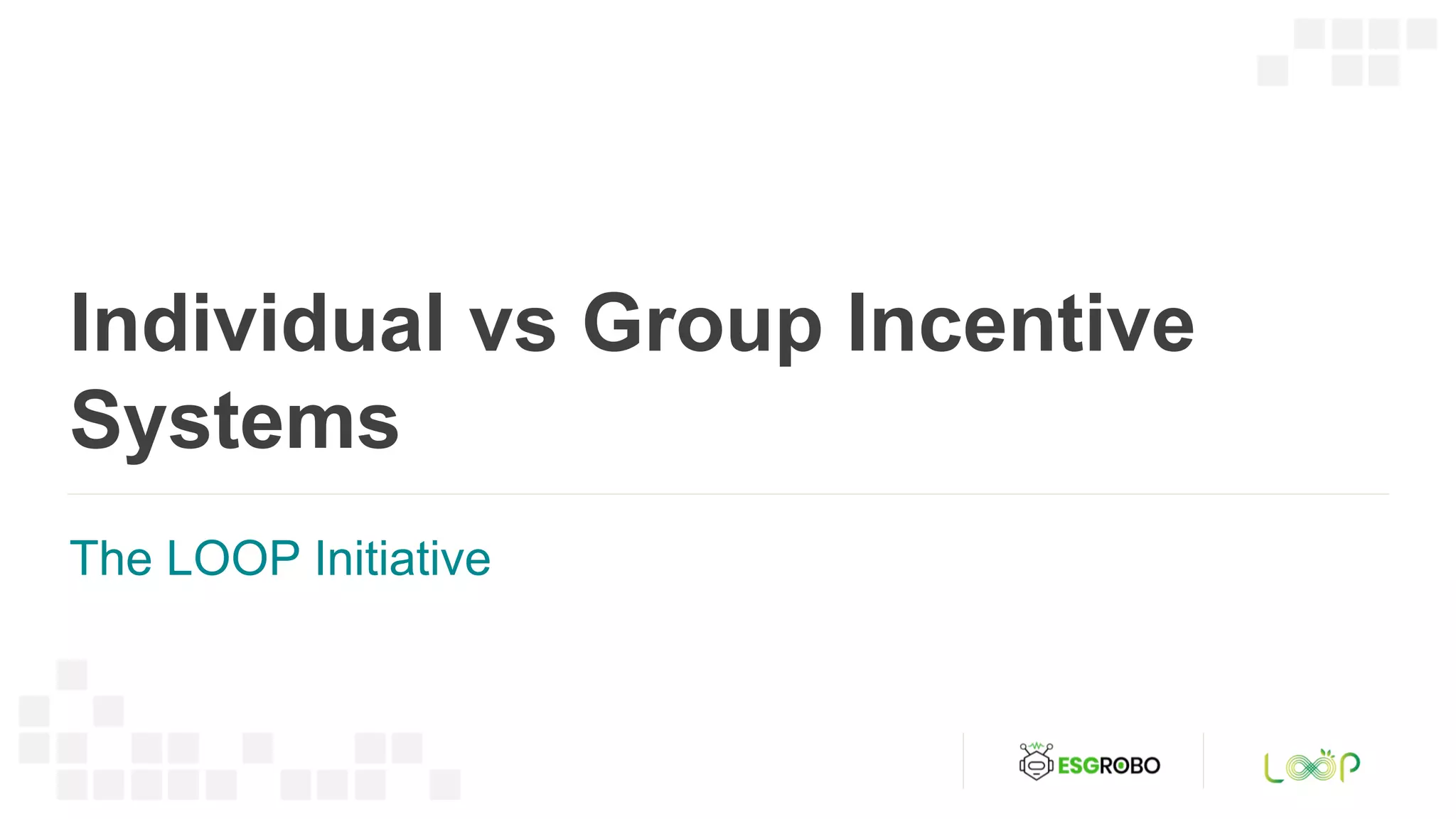 Individual vs Group Incentive Systems

The LOOP Initiative

ESGROBO

LOOP